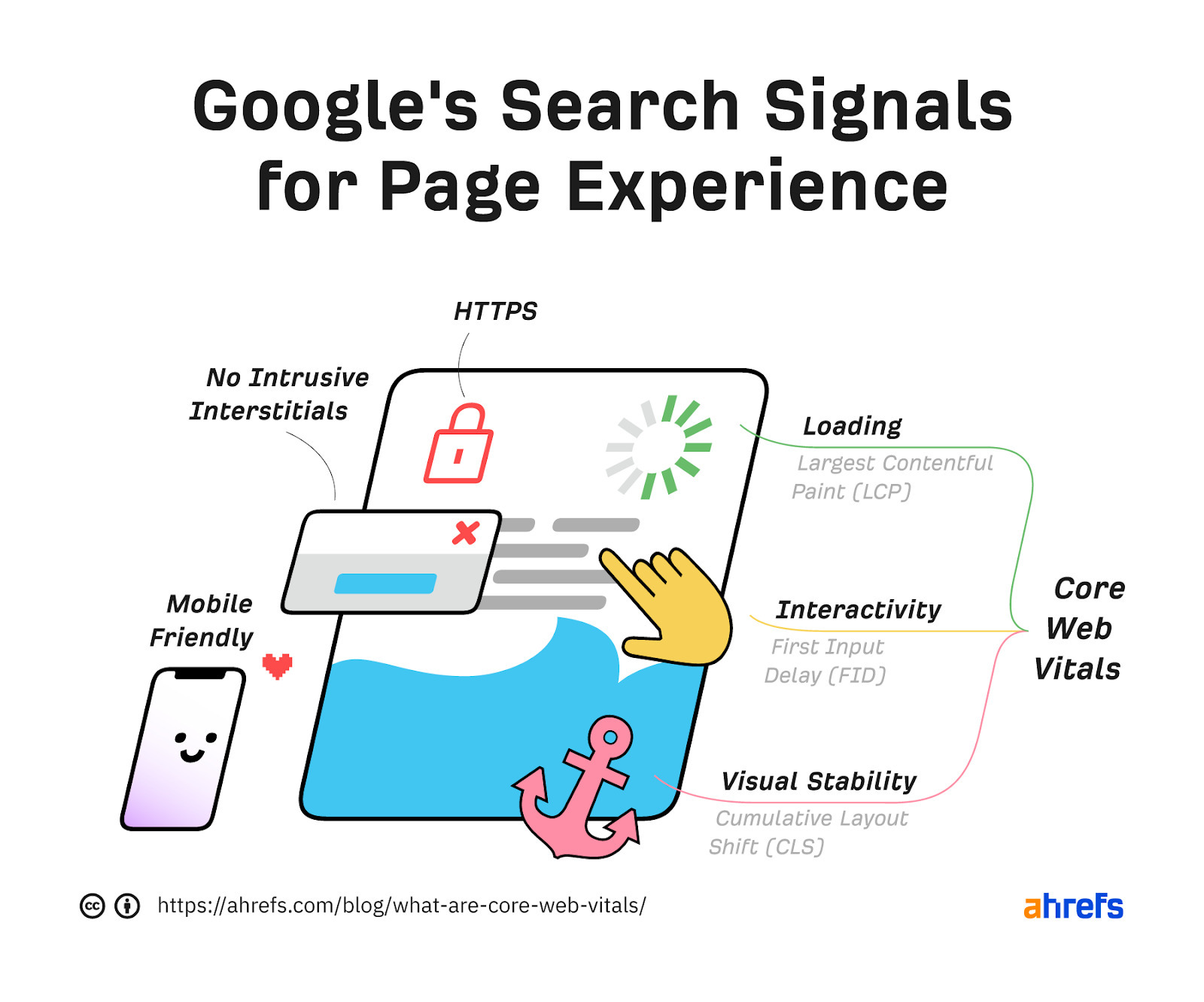 Google's Search Signals for Page Experience

HTTPS

No Intrusive Interstitials

Mobile Friendly

Loading
Largest Contentful Paint (LCP)

Interactivity
First Input Delay (FID)

Visual Stability
Cumulative Layout Shift (CLS)

Core Web Vitals

https://ahrefs.com/blog/what-are-core-web-vitals/

ahrefs